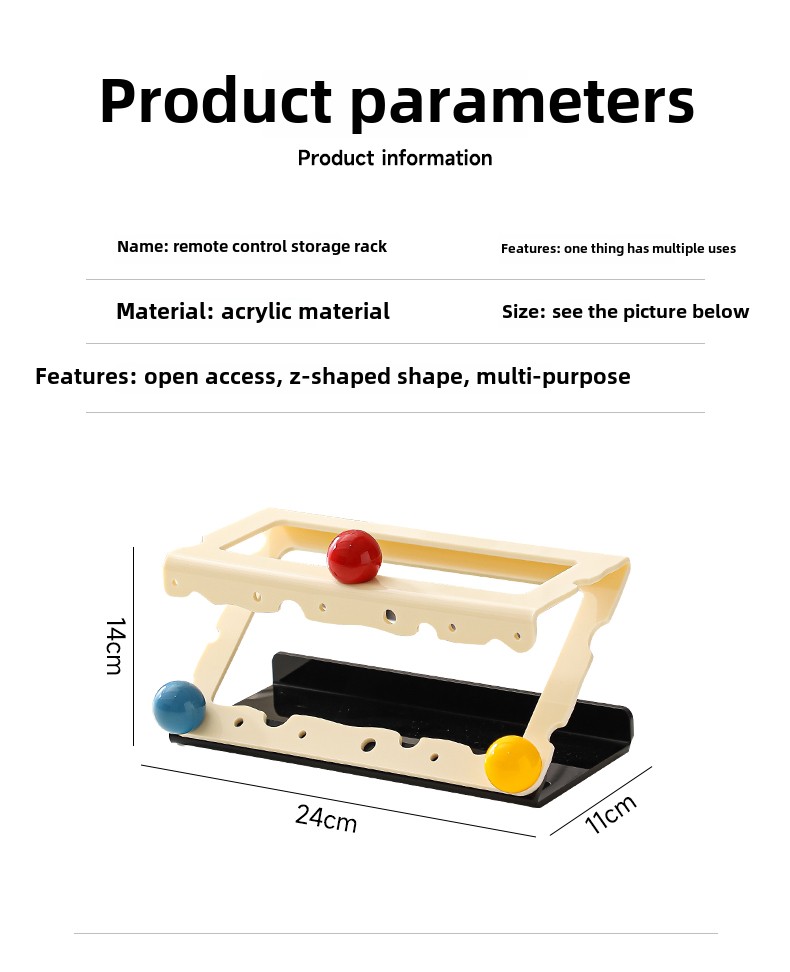 Product parameters

Product information

Name: remote control storage rack

Features: one thing has multiple uses

Material: acrylic material

Size: see the picture below

Features: open access, z-shaped shape, multi-purpose

14cm

24cm

11cm